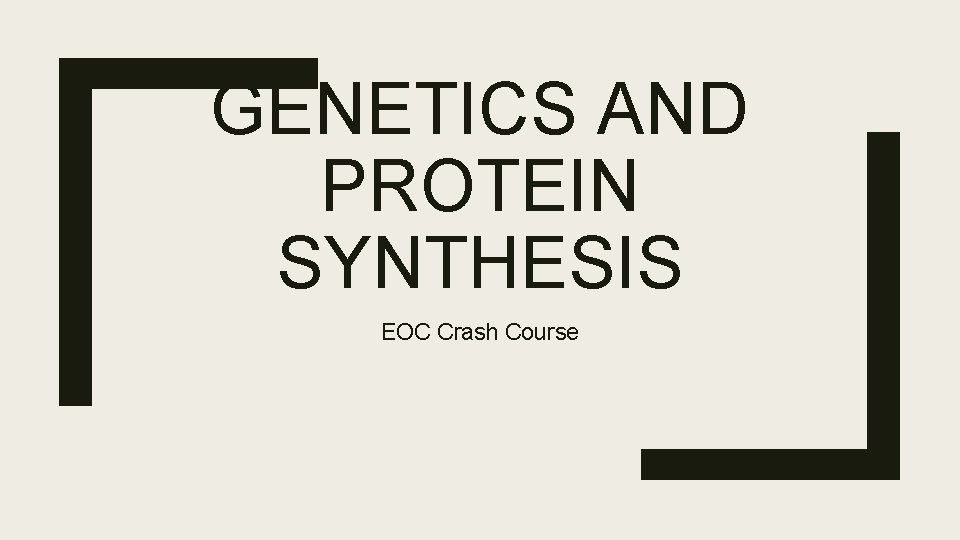 GENETICS AND PROTEIN SYNTHESIS

EOC Crash Course